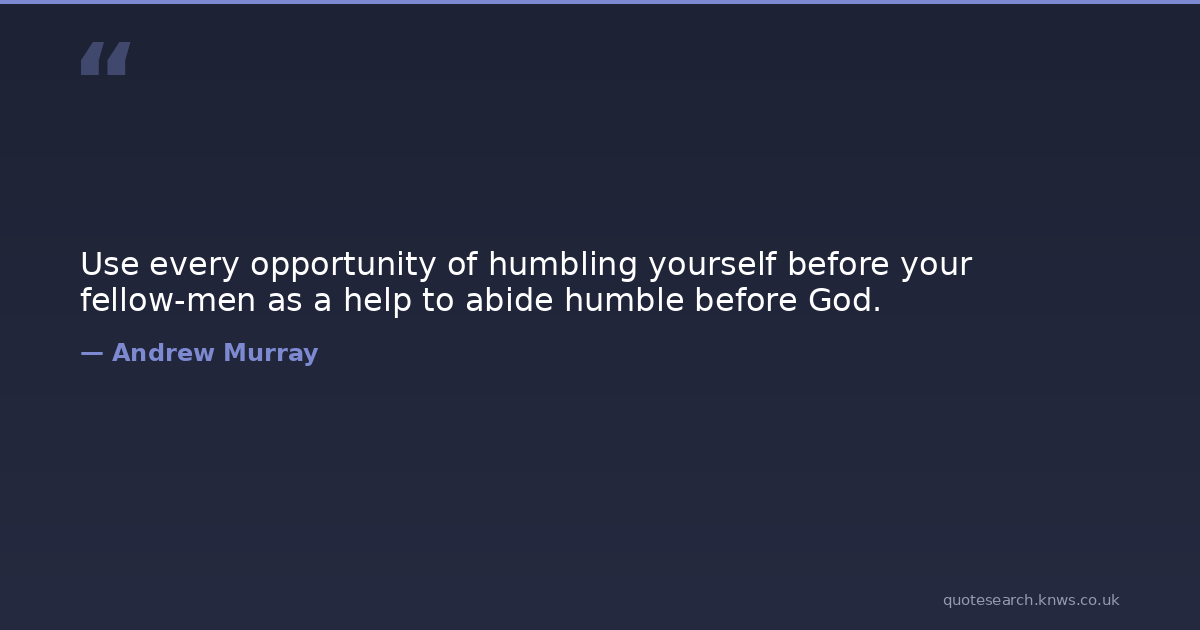 "

Use every opportunity of humbling yourself before your fellow-men as a help to abide humble before God.

— Andrew Murray

quotesearch.knws.co.uk